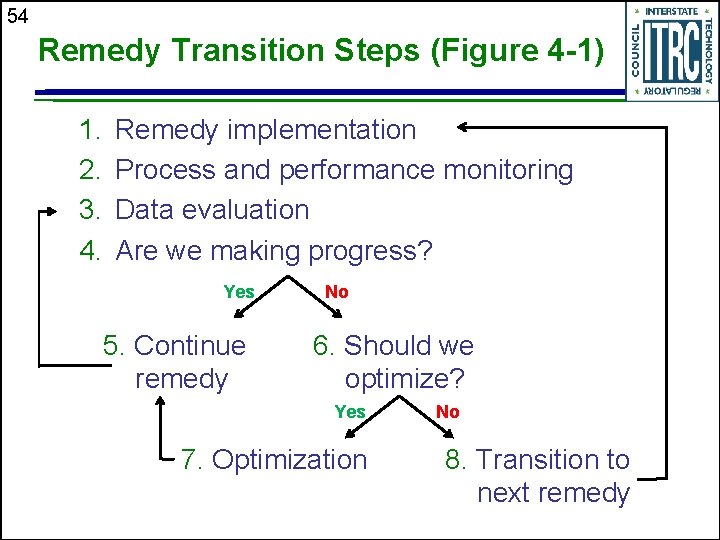 54

Remedy Transition Steps (Figure 4-1)

INTERSTATE TECHNOLOGY REGULATORY COUNCIL ITRC

1. Remedy implementation
2. Process and performance monitoring
3. Data evaluation
4. Are we making progress?

Yes No

5. Continue remedy

6. Should we optimize?

Yes No

7. Optimization

8. Transition to next remedy